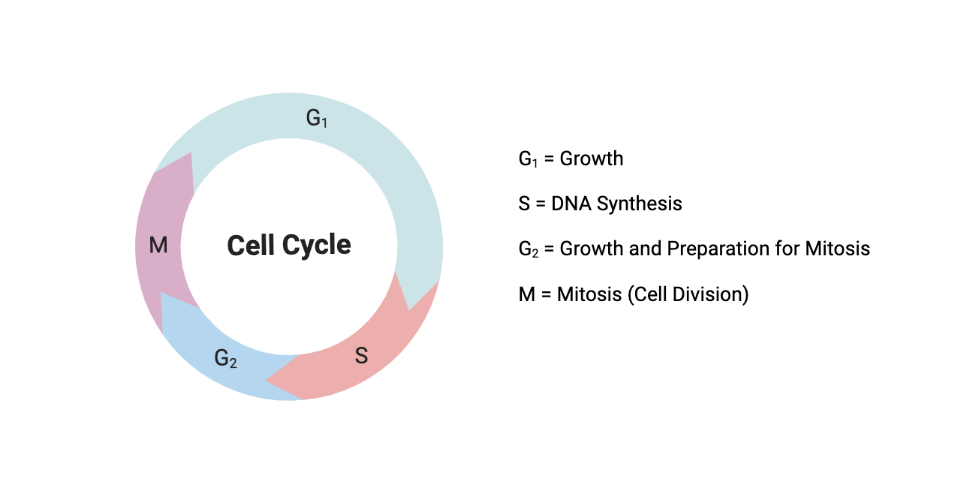 $G_1$

M

Cell Cycle

$G_2$

S

$G_1$ = Growth

S = DNA Synthesis

$G_2$ = Growth and Preparation for Mitosis

M = Mitosis (Cell Division)